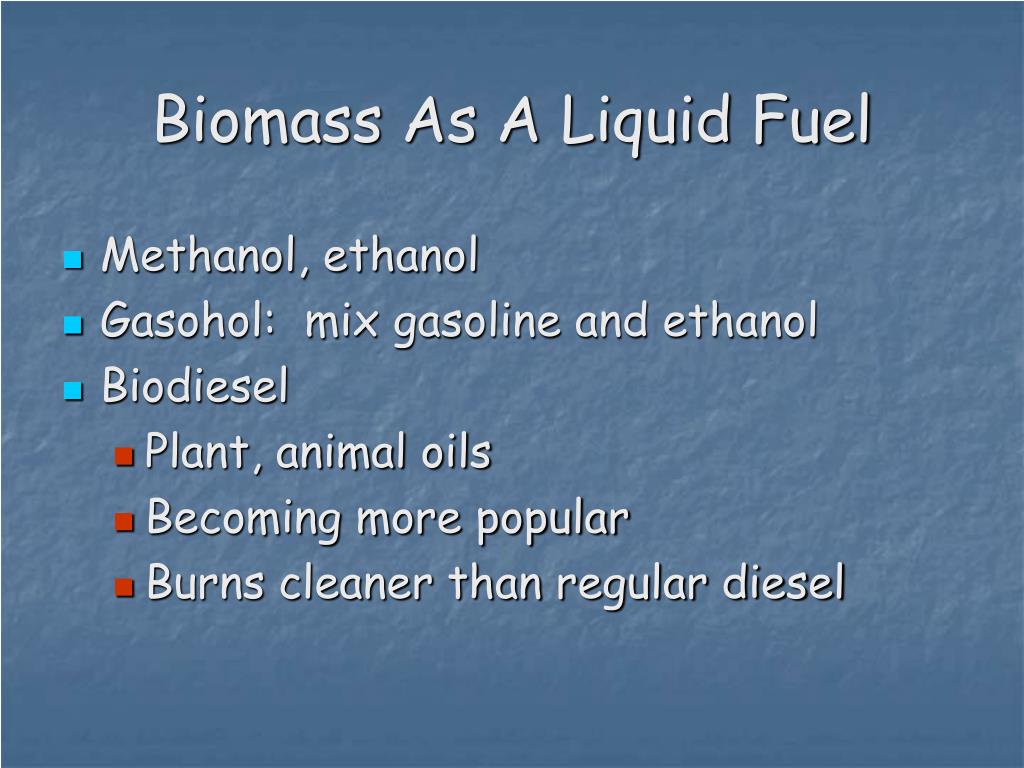 Biomass As A Liquid Fuel

- Methanol, ethanol
- Gasohol:  mix gasoline and ethanol
- Biodiesel
  - Plant, animal oils
  - Becoming more popular
  - Burns cleaner than regular diesel